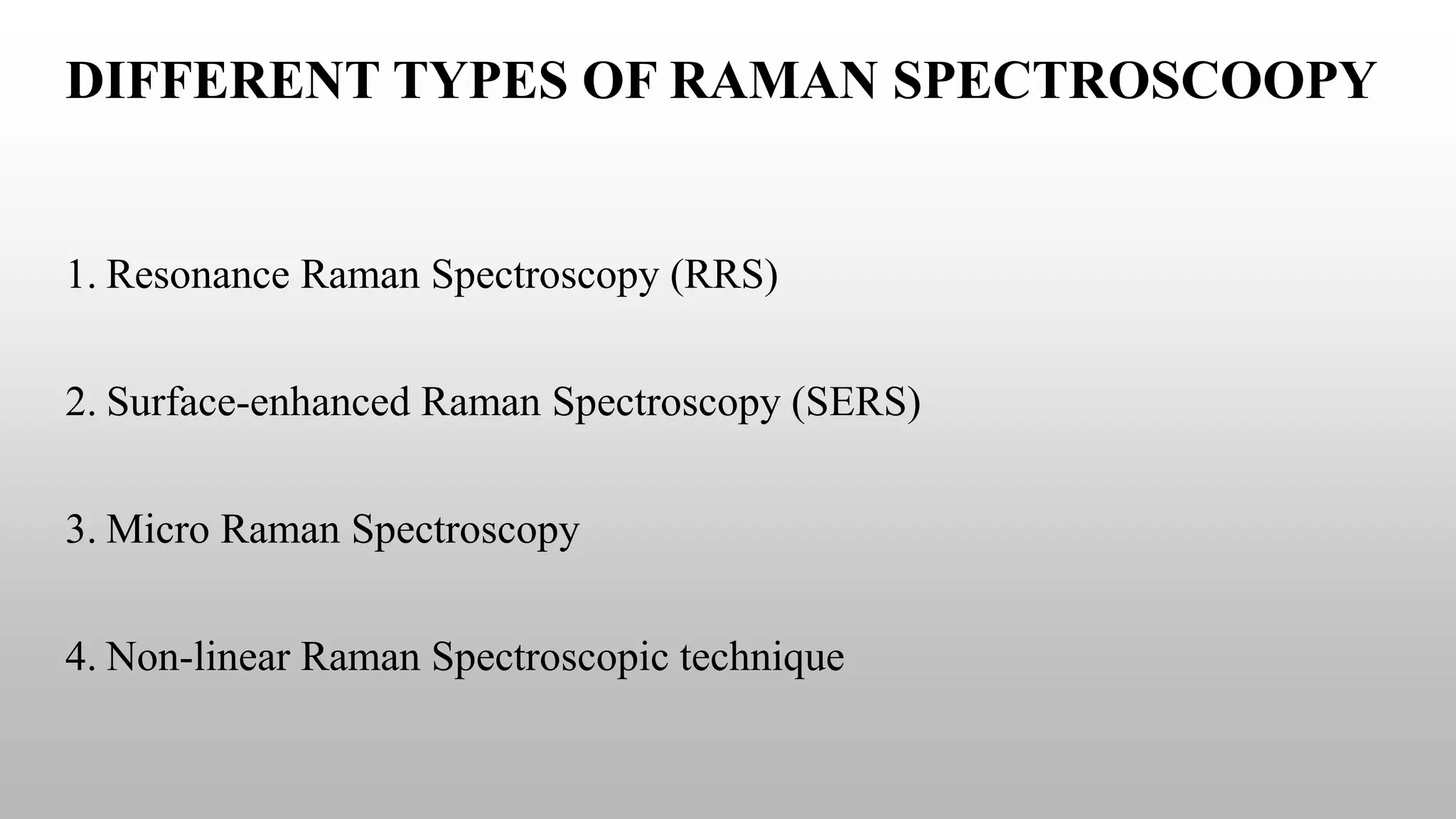 DIFFERENT TYPES OF RAMAN SPECTROSCOOPY

1. Resonance Raman Spectroscopy (RRS)

2. Surface-enhanced Raman Spectroscopy (SERS)

3. Micro Raman Spectroscopy

4. Non-linear Raman Spectroscopic technique